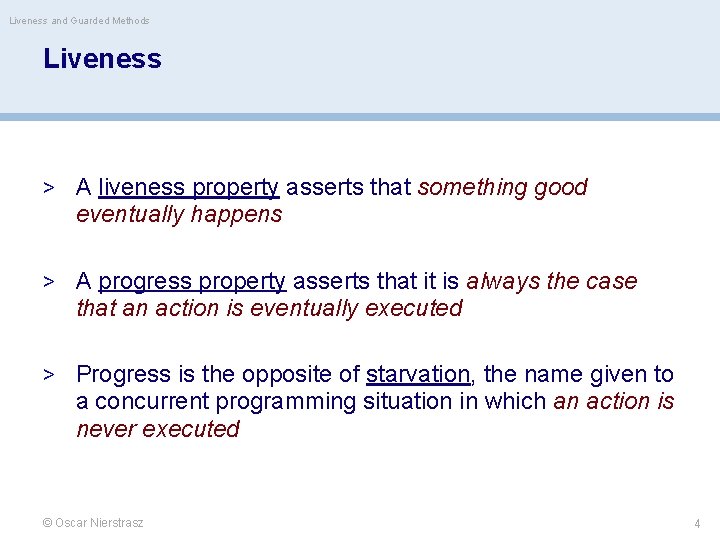 Liveness and Guarded Methods

Liveness

> A liveness property asserts that something good eventually happens

> A progress property asserts that it is always the case that an action is eventually executed

> Progress is the opposite of starvation, the name given to a concurrent programming situation in which an action is never executed

© Oscar Nierstrasz

4